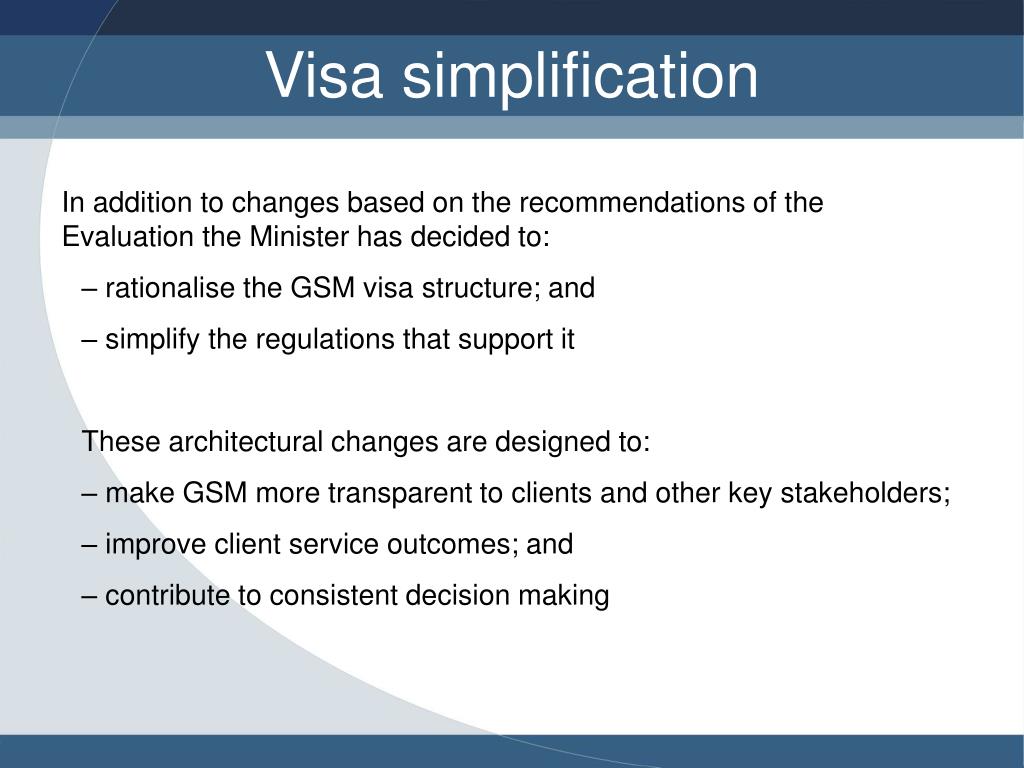 Visa simplification

In addition to changes based on the recommendations of the Evaluation the Minister has decided to:

– rationalise the GSM visa structure; and

– simplify the regulations that support it

These architectural changes are designed to:

– make GSM more transparent to clients and other key stakeholders;

– improve client service outcomes; and

– contribute to consistent decision making